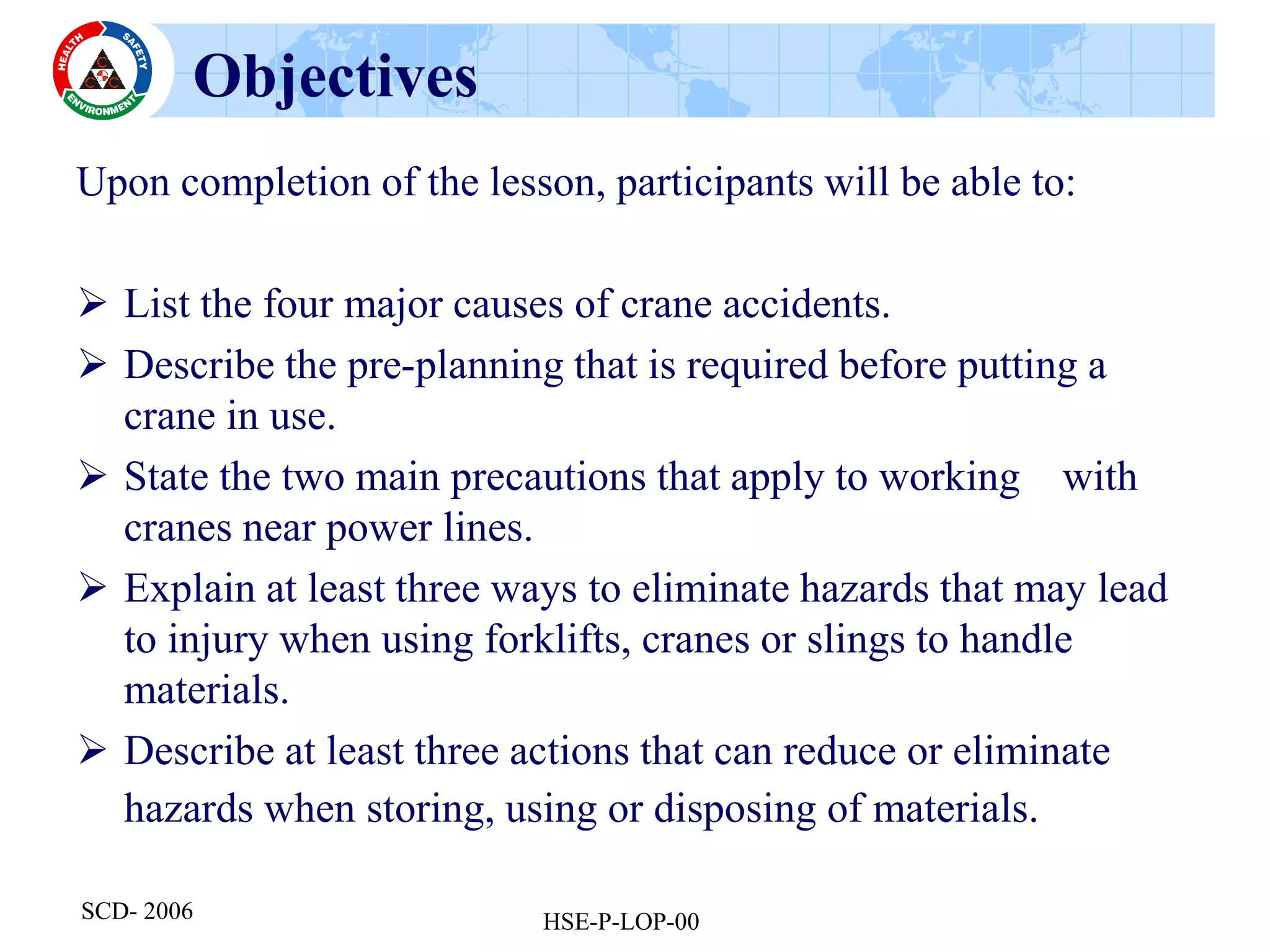 HEALTH SAFETY ENVIRONMENT

C C C

Objectives

Upon completion of the lesson, participants will be able to:

➢ List the four major causes of crane accidents.

➢ Describe the pre-planning that is required before putting a crane in use.

➢ State the two main precautions that apply to working with cranes near power lines.

➢ Explain at least three ways to eliminate hazards that may lead to injury when using forklifts, cranes or slings to handle materials.

➢ Describe at least three actions that can reduce or eliminate hazards when storing, using or disposing of materials.

SCD- 2006

HSE-P-LOP-00